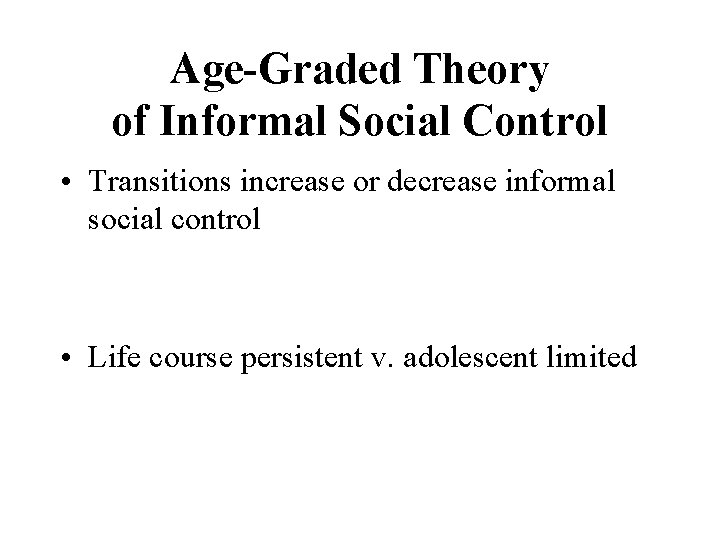 Age-Graded Theory of Informal Social Control

• Transitions increase or decrease informal social control

• Life course persistent v. adolescent limited